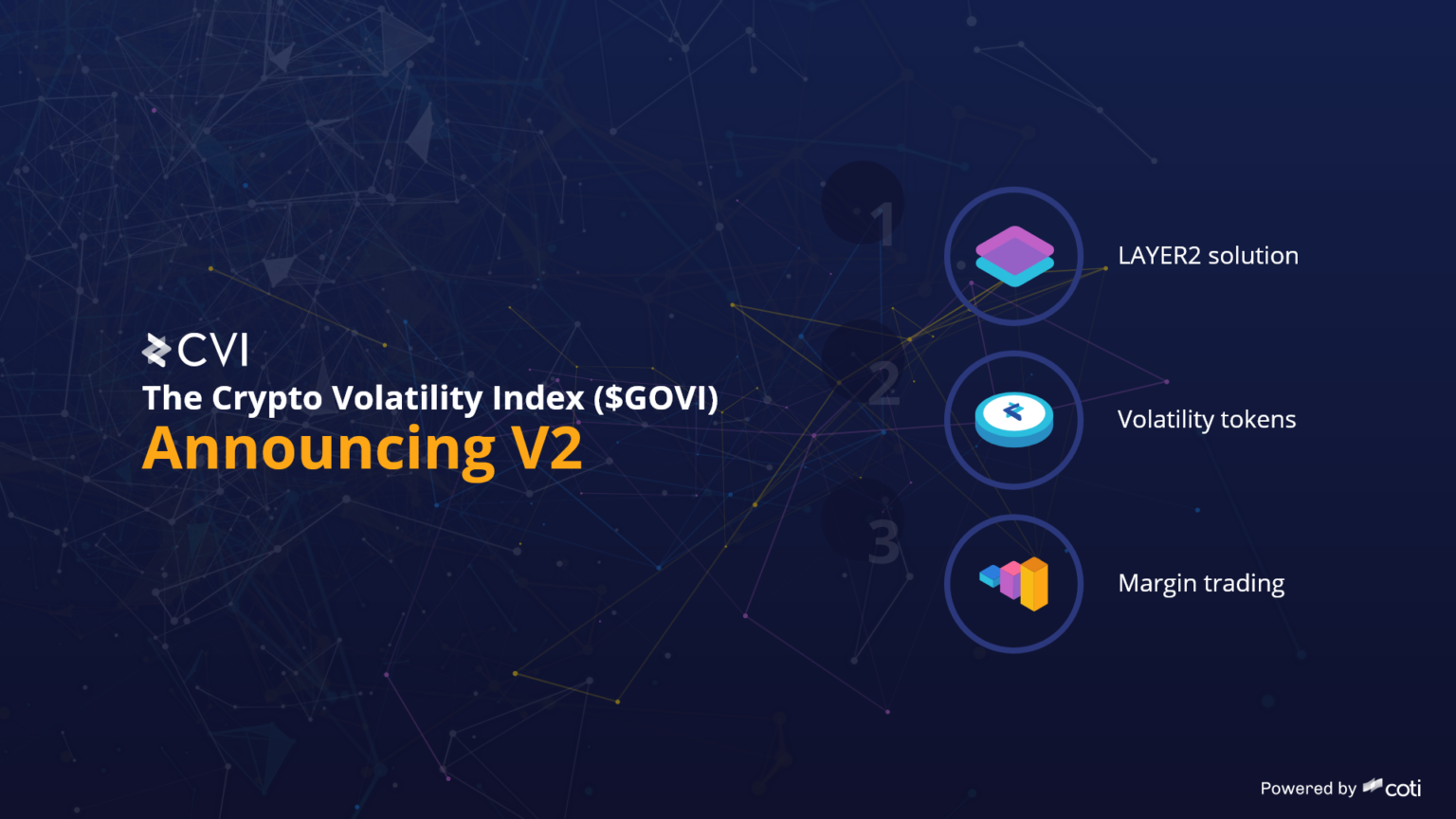 CVI
The Crypto Volatility Index ($GOVI)
Announcing V2

1
LAYER2 solution

2
Volatility tokens

3
Margin trading

Powered by coti